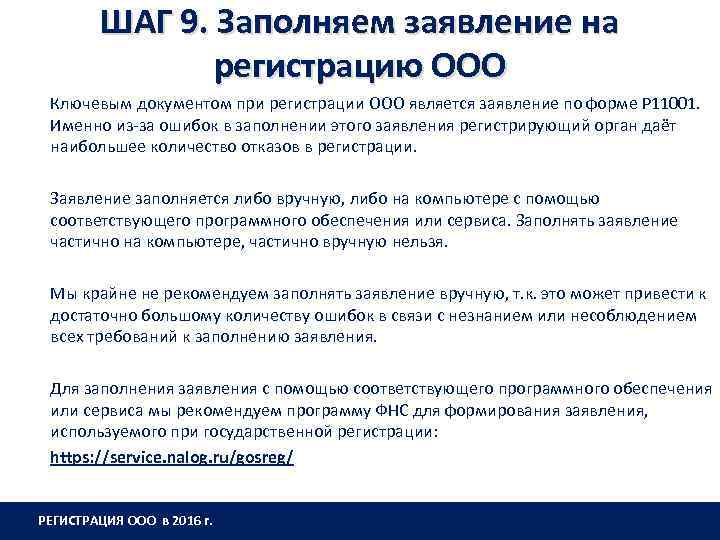 ШАГ 9. Заполняем заявление на регистрацию ООО

Ключевым документом при регистрации ООО является заявление по форме Р11001. Именно из-за ошибок в заполнении этого заявления регистрирующий орган даёт наибольшее количество отказов в регистрации.

Заявление заполняется либо вручную, либо на компьютере с помощью соответствующего программного обеспечения или сервиса. Заполнять заявление частично на компьютере, частично вручную нельзя.

Мы крайне не рекомендуем заполнять заявление вручную, т.к. это может привести к достаточно большому количеству ошибок в связи с незнанием или несоблюдением всех требований к заполнению заявления.

Для заполнения заявления с помощью соответствующего программного обеспечения или сервиса мы рекомендуем программу ФНС для формирования заявления, используемого при государственной регистрации:
https://service.nalog.ru/gosreg/

РЕГИСТРАЦИЯ ООО в 2016 г.